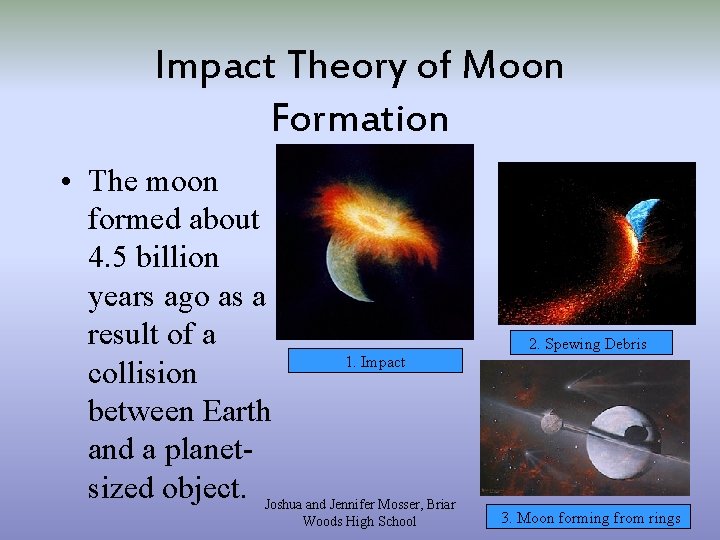 Impact Theory of Moon Formation

• The moon formed about 4.5 billion years ago as a result of a collision between Earth and a planet-sized object.

1. Impact

2. Spewing Debris

3. Moon forming from rings

Joshua and Jennifer Mosser, Briar Woods High School